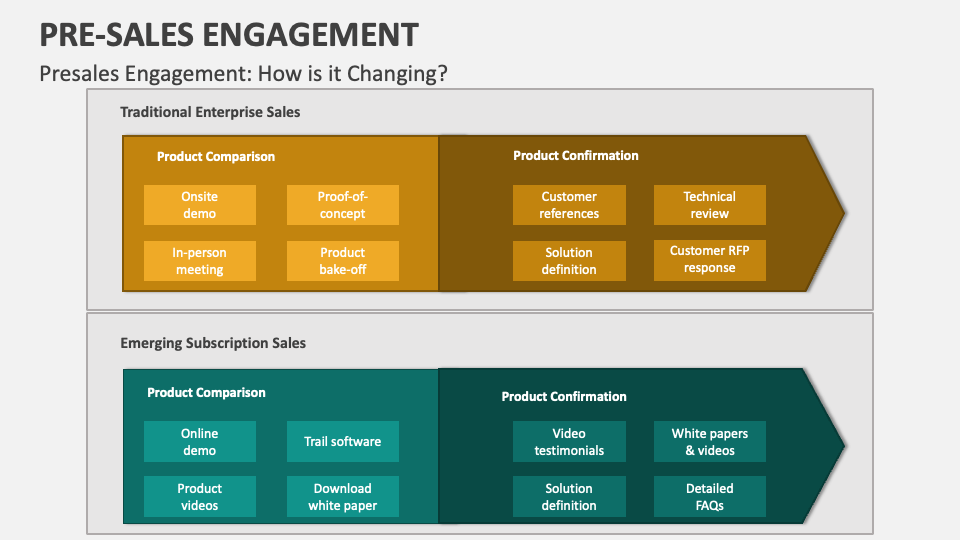 PRE-SALES ENGAGEMENT

Presales Engagement: How is it Changing?

Traditional Enterprise Sales

Product Comparison

Onsite demo

Proof-of-concept

In-person meeting

Product bake-off

Product Confirmation

Customer references

Technical review

Solution definition

Customer RFP response

Emerging Subscription Sales

Product Comparison

Online demo

Trail software

Product videos

Download white paper

Product Confirmation

Video testimonials

White papers & videos

Solution definition

Detailed FAQs